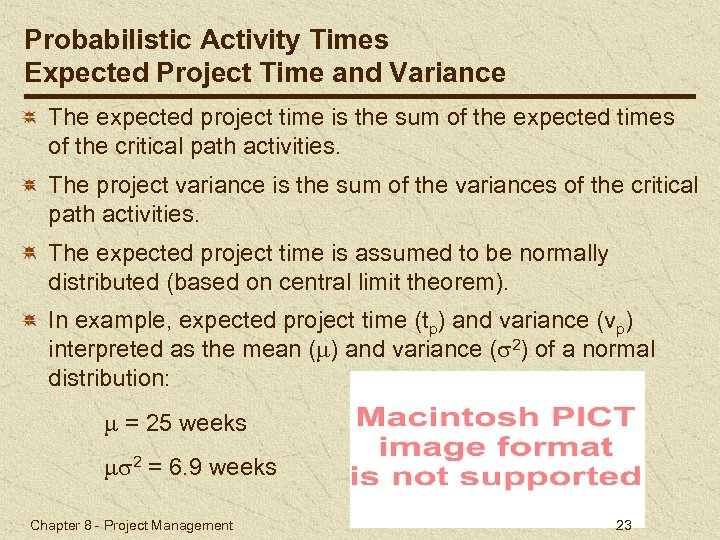 Probabilistic Activity Times
Expected Project Time and Variance

The expected project time is the sum of the expected times of the critical path activities.

The project variance is the sum of the variances of the critical path activities.

The expected project time is assumed to be normally distributed (based on central limit theorem).

In example, expected project time ($t_p$) and variance ($v_p$) interpreted as the mean ($\mu$) and variance ($\sigma^2$) of a normal distribution:

$\mu$ = 25 weeks

$\mu\sigma^2$ = 6.9 weeks

Macintosh PICT image format is not supported

Chapter 8 - Project Management

23